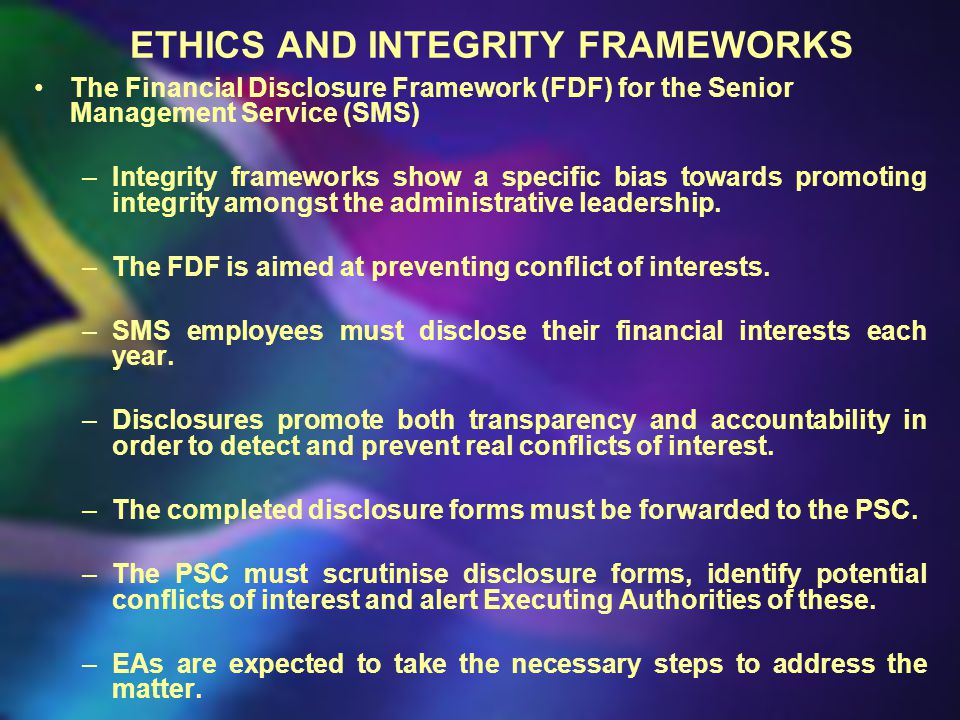 ETHICS AND INTEGRITY FRAMEWORKS

• The Financial Disclosure Framework (FDF) for the Senior Management Service (SMS)

– Integrity frameworks show a specific bias towards promoting integrity amongst the administrative leadership.

– The FDF is aimed at preventing conflict of interests.

– SMS employees must disclose their financial interests each year.

– Disclosures promote both transparency and accountability in order to detect and prevent real conflicts of interest.

– The completed disclosure forms must be forwarded to the PSC.

– The PSC must scrutinise disclosure forms, identify potential conflicts of interest and alert Executing Authorities of these.

– EAs are expected to take the necessary steps to address the matter.